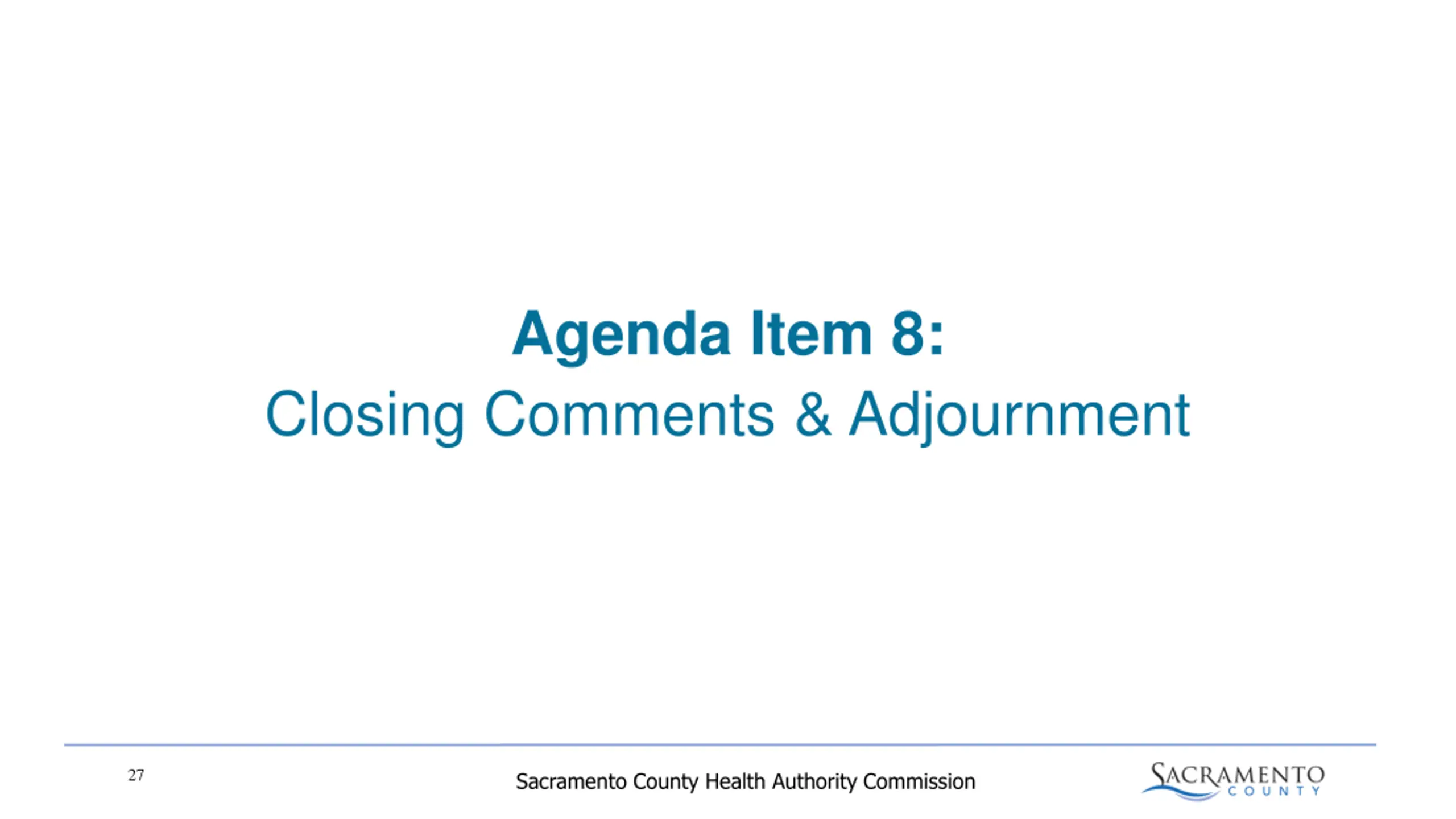 Agenda Item 8:
Closing Comments & Adjournment

27

Sacramento County Health Authority Commission

SACRAMENTO
COUNTY